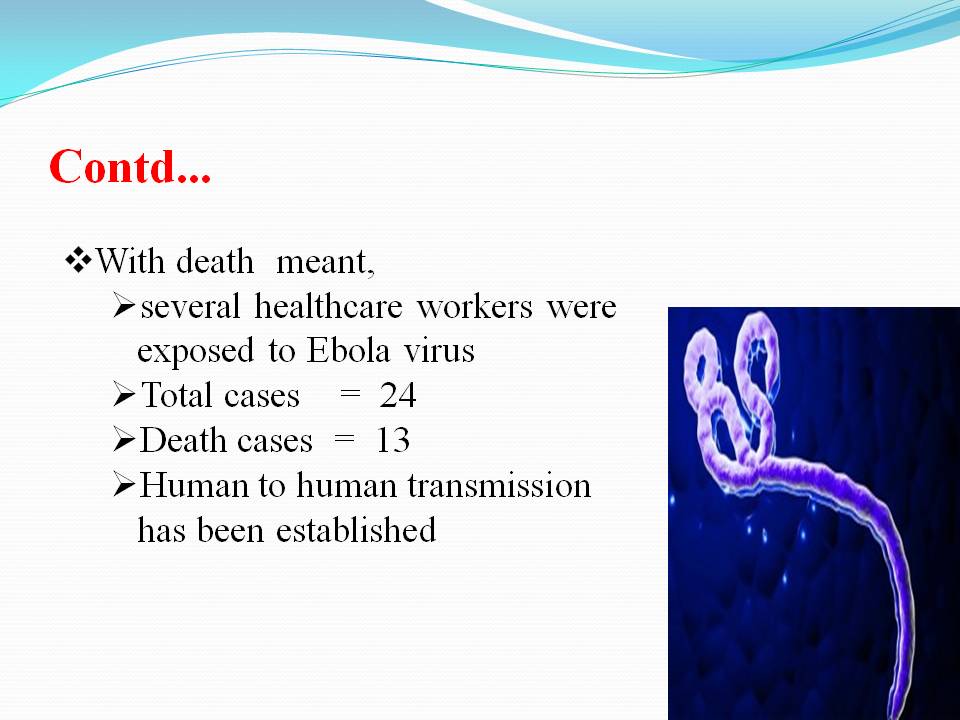 Contd...

❖With death meant,

➢several healthcare workers were exposed to Ebola virus

➢Total cases = 24

➢Death cases = 13

➢Human to human transmission has been established